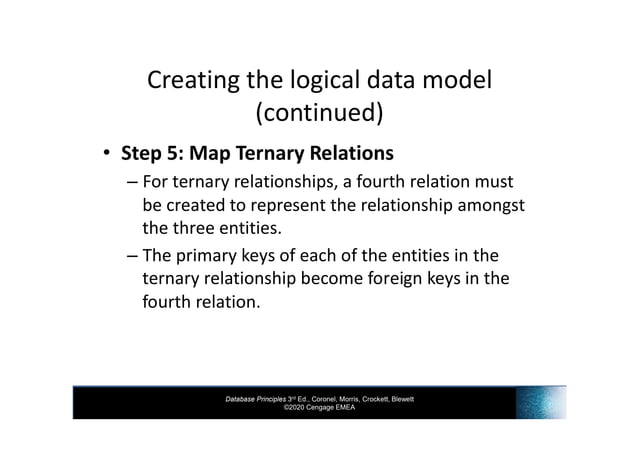 Creating the logical data model (continued)

• Step 5: Map Ternary Relations

– For ternary relationships, a fourth relation must be created to represent the relationship amongst the three entities.

– The primary keys of each of the entities in the ternary relationship become foreign keys in the fourth relation.

Database Principles 3rd Ed., Coronel, Morris, Crockett, Blewett
©2020 Cengage EMEA